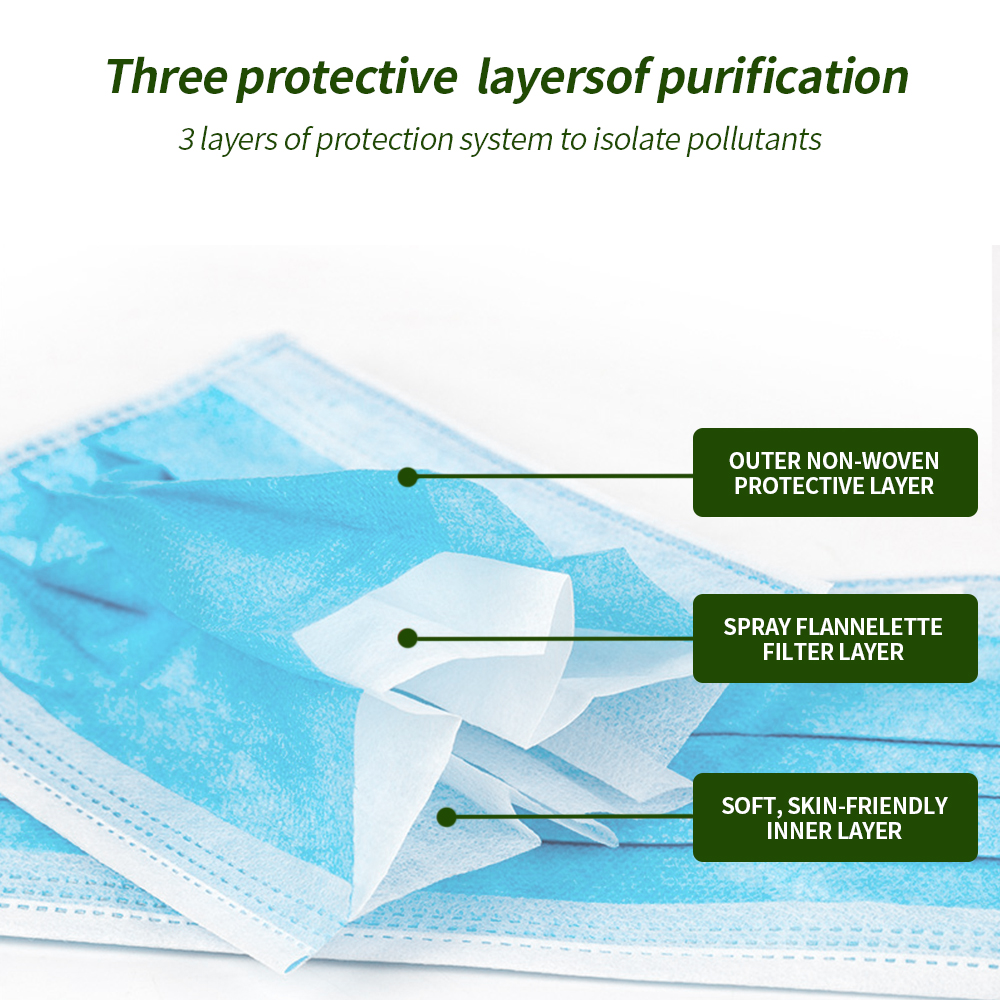 Three protective layersof purification
3 layers of protection system to isolate pollutants

OUTER NON-WOVEN PROTECTIVE LAYER

SPRAY FLANNELETTE FILTER LAYER

SOFT, SKIN-FRIENDLY INNER LAYER